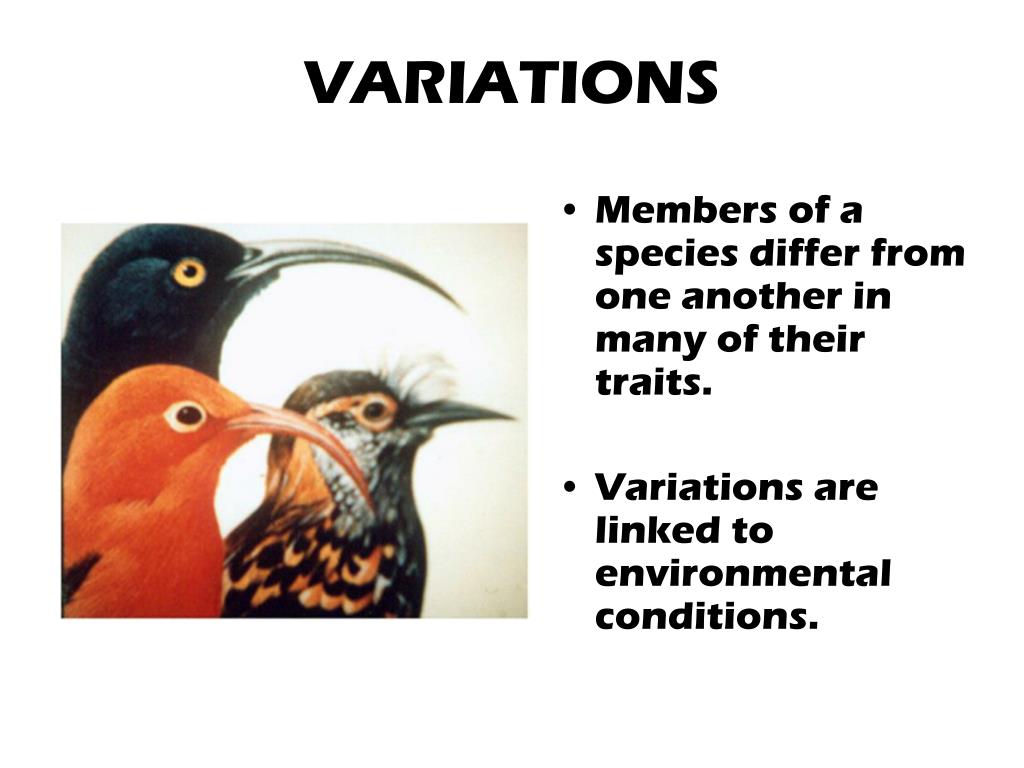 VARIATIONS

• Members of a species differ from one another in many of their traits.

• Variations are linked to environmental conditions.